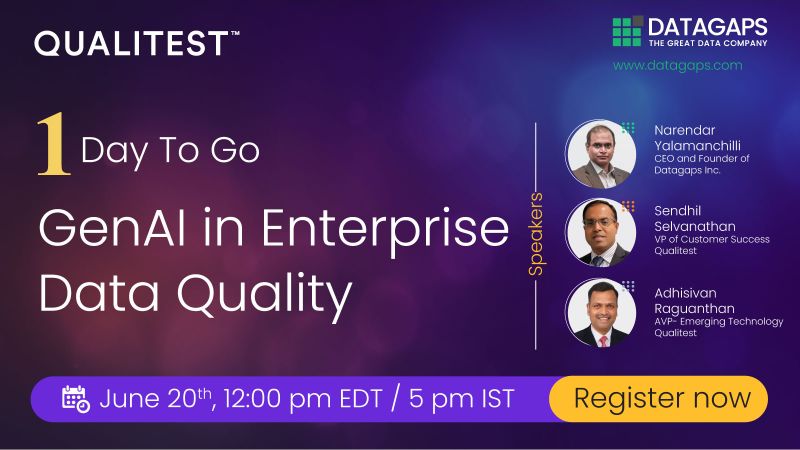 QUALITEST™

DATAGAPS
THE GREAT DATA COMPANY
www.datagaps.com

1 Day To Go

GenAI in Enterprise Data Quality

Speakers

Narendar Yalamanchilli
CEO and Founder of Datagaps Inc.

Sendhil Selvanathan
VP of Customer Success Qualitest

Adhisivan Raguanthan
AVP- Emerging Technology Qualitest

June 20$^{th}$, 12:00 pm EDT / 5 pm IST

Register now